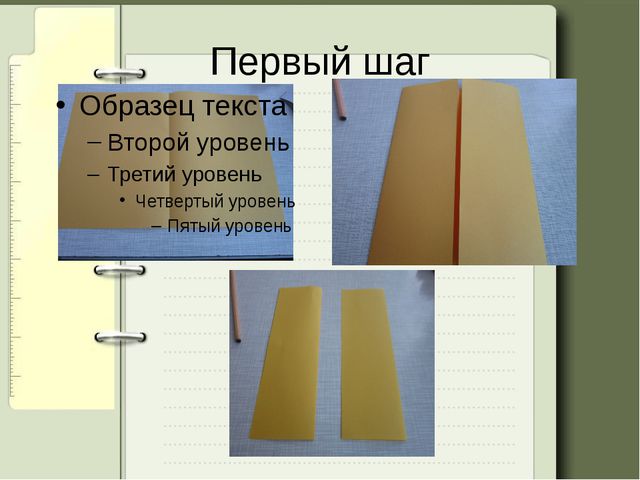 Первый шаг

• Образец текста
– Второй уровень
– Третий уровень
• Четвертый уровень
– Пятый уровень